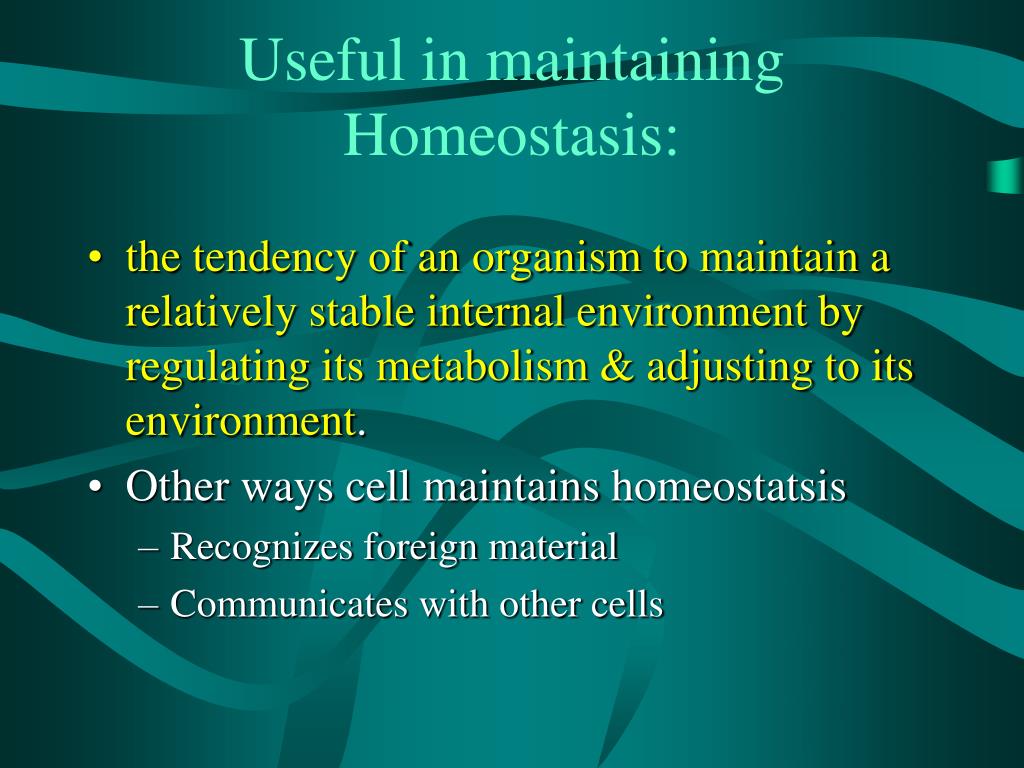 Useful in maintaining Homeostasis:

• the tendency of an organism to maintain a relatively stable internal environment by regulating its metabolism & adjusting to its environment.
• Other ways cell maintains homeostatsis
– Recognizes foreign material
– Communicates with other cells